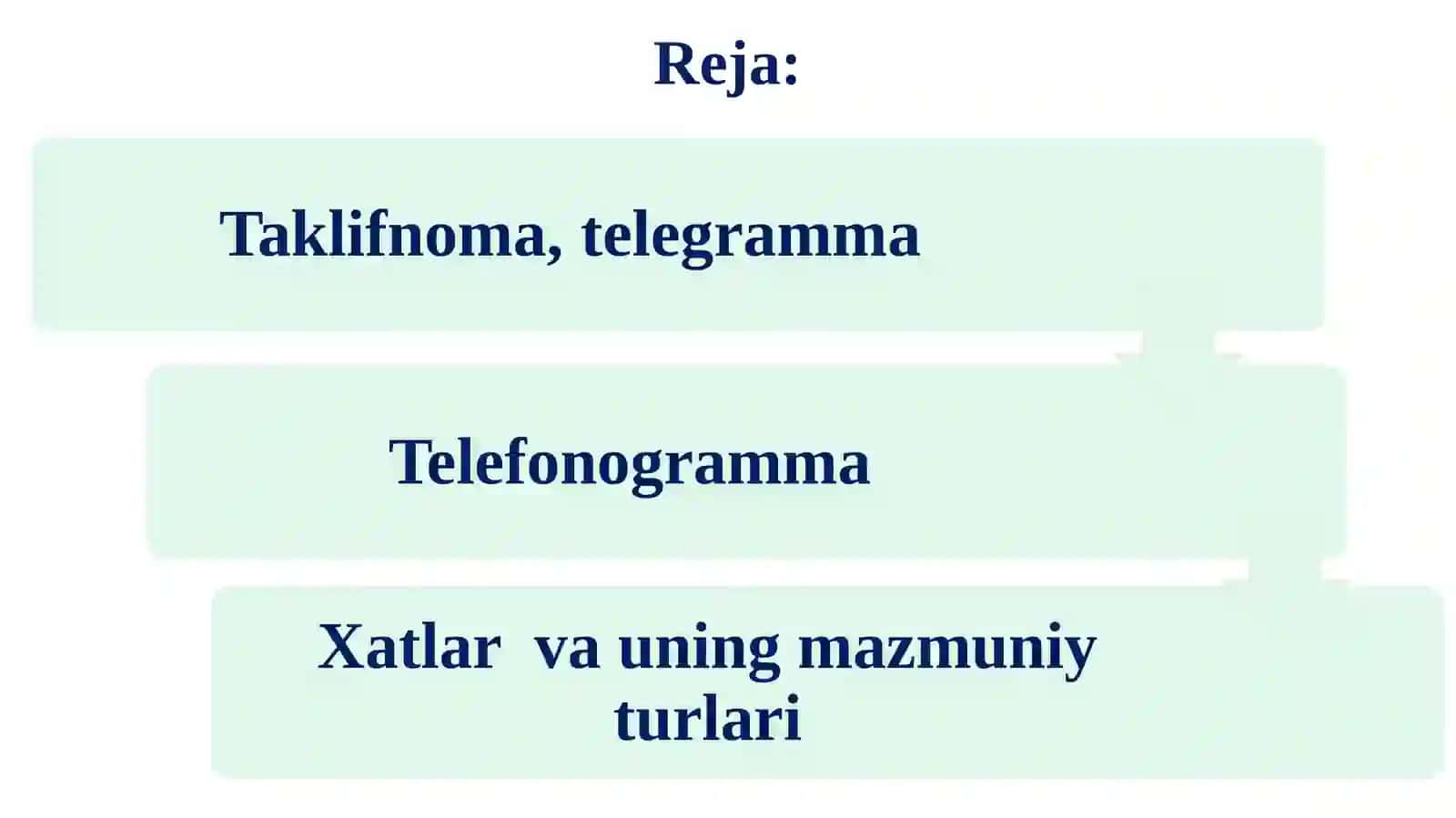 Reja:

Taklifnoma, telegramma

Telefonogramma

Xatlar va uning mazmuniy turlari